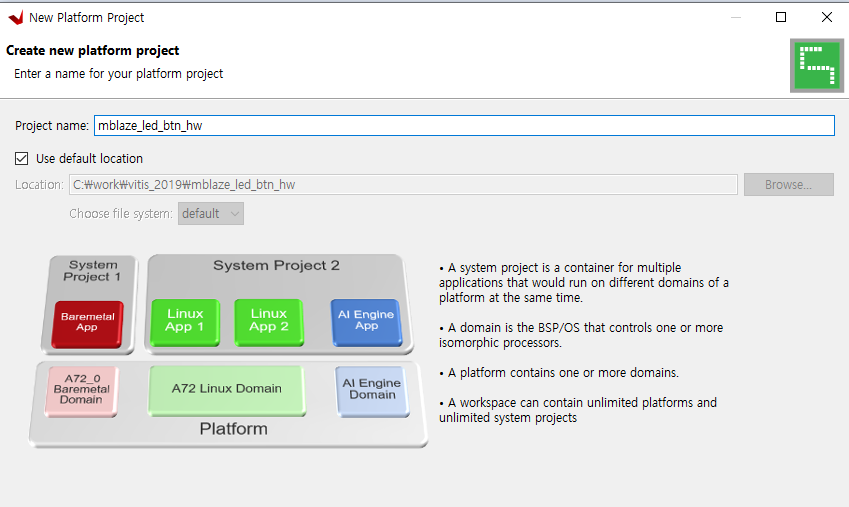 New Platform Project

Create new platform project

Enter a name for your platform project

Project name: mblaze_led_btn_hw

Use default location

Location: C:₩work₩vitis_2019₩mblaze_led_btn_hw

Browse...

Choose file system: default

System Project 1

Baremetal App

System Project 2

Linux App 1

Linux App 2

AI Engine App

A72_0 Baremetal Domain

A72 Linux Domain

AI Engine Domain

Platform

• A system project is a container for multiple applications that would run on different domains of a platform at the same time.

• A domain is the BSP/OS that controls one or more isomorphic processors.

• A platform contains one or more domains.

• A workspace can contain unlimited platforms and unlimited system projects